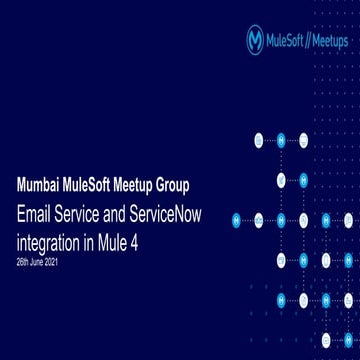 MuleSoft // Meetups

Mumbai MuleSoft Meetup Group
Email Service and ServiceNow integration in Mule 4
26th June 2021